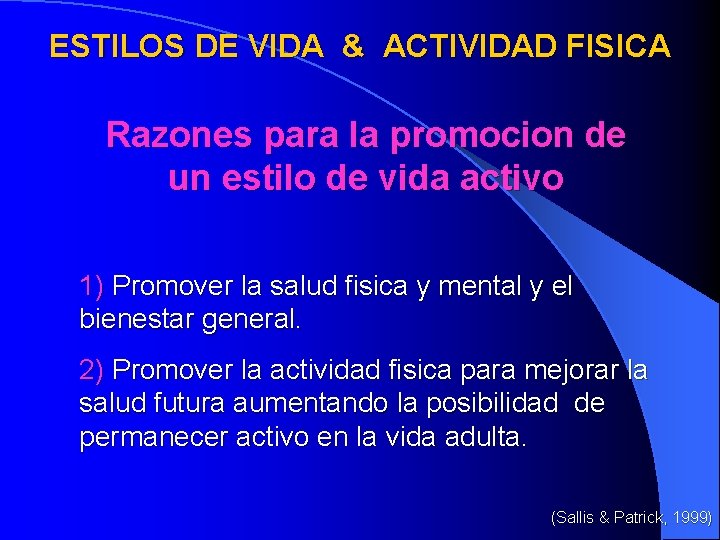 ESTILOS DE VIDA & ACTIVIDAD FISICA

Razones para la promocion de un estilo de vida activo

1) Promover la salud fisica y mental y el bienestar general.

2) Promover la actividad fisica para mejorar la salud futura aumentando la posibilidad de permanecer activo en la vida adulta.

(Sallis & Patrick, 1999)